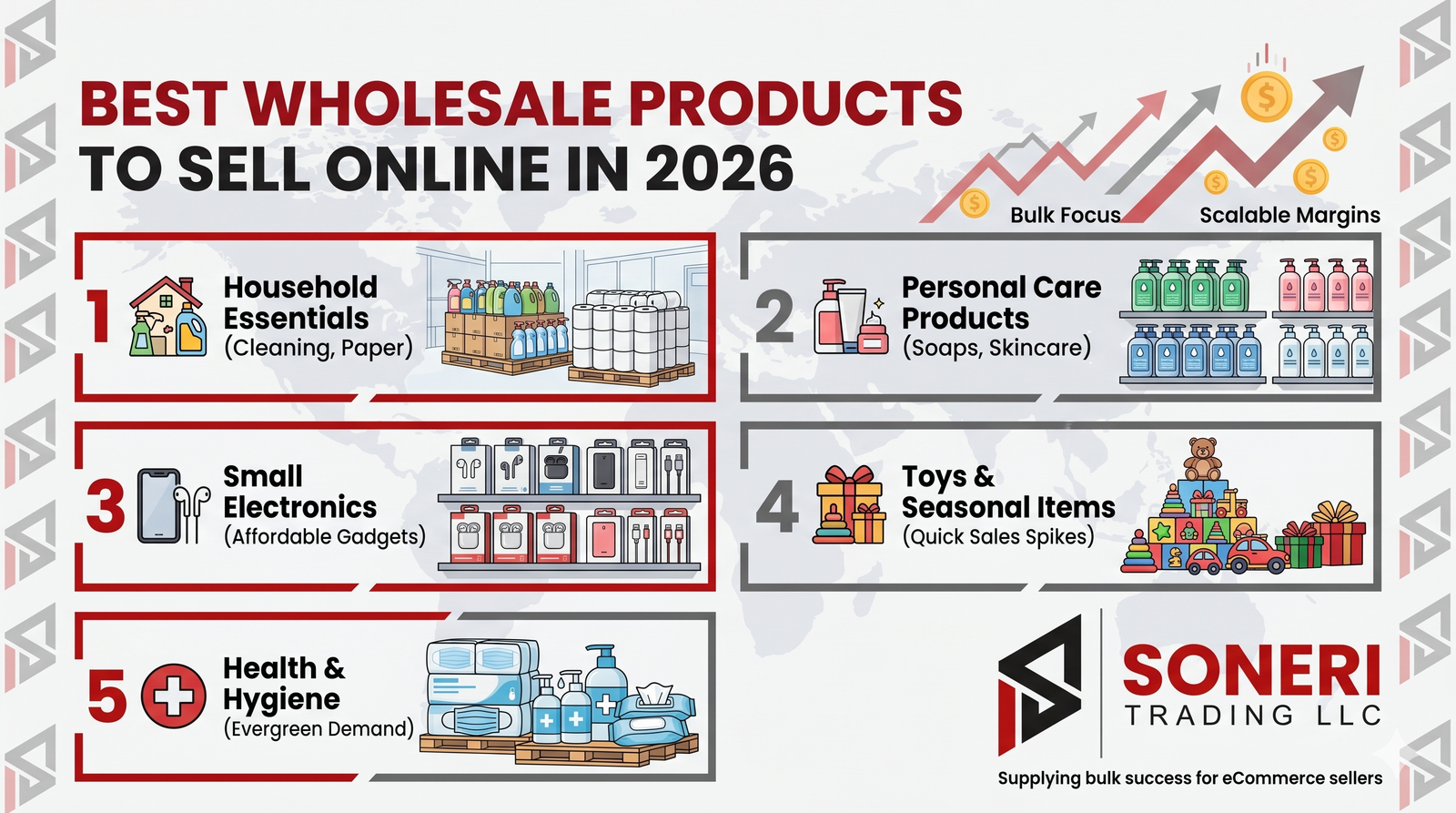 BEST WHOLESALE PRODUCTS
TO SELL ONLINE IN 2026

Bulk Focus
Scalable Margins

1
Household Essentials
(Cleaning, Paper)

2
Personal Care Products
(Soaps, Skincare)

3
Small Electronics
(Affordable Gadgets)

4
Toys & Seasonal Items
(Quick Sales Spikes)

5
Health & Hygiene
(Evergreen Demand)

SONERI
TRADING LLC
Supplying bulk success for eCommerce sellers